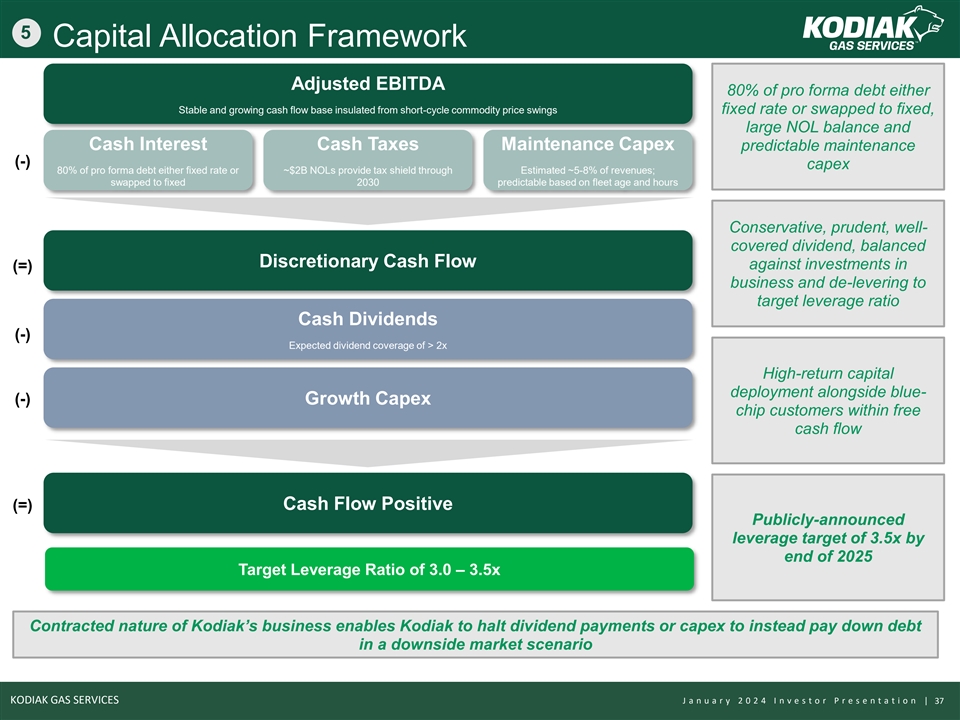 5 Capital Allocation Framework

KODIAK GAS SERVICES

Adjusted EBITDA

Stable and growing cash flow base insulated from short-cycle commodity price swings

(-)

Cash Interest

80% of pro forma debt either fixed rate or swapped to fixed

Cash Taxes

~$2B NOLs provide tax shield through 2030

Maintenance Capex

Estimated ~5-8% of revenues; predictable based on fleet age and hours

(=)

Discretionary Cash Flow

(-)

Cash Dividends

Expected dividend coverage of > 2x

(-)

Growth Capex

(=)

Cash Flow Positive

Target Leverage Ratio of 3.0 – 3.5x

80% of pro forma debt either fixed rate or swapped to fixed, large NOL balance and predictable maintenance capex

Conservative, prudent, well-covered dividend, balanced against investments in business and de-levering to target leverage ratio

High-return capital deployment alongside blue-chip customers within free cash flow

Publicly-announced leverage target of 3.5x by end of 2025

Contracted nature of Kodiak's business enables Kodiak to halt dividend payments or capex to instead pay down debt in a downside market scenario

KODIAK GAS SERVICES

January 2024 Investor Presentation | 37